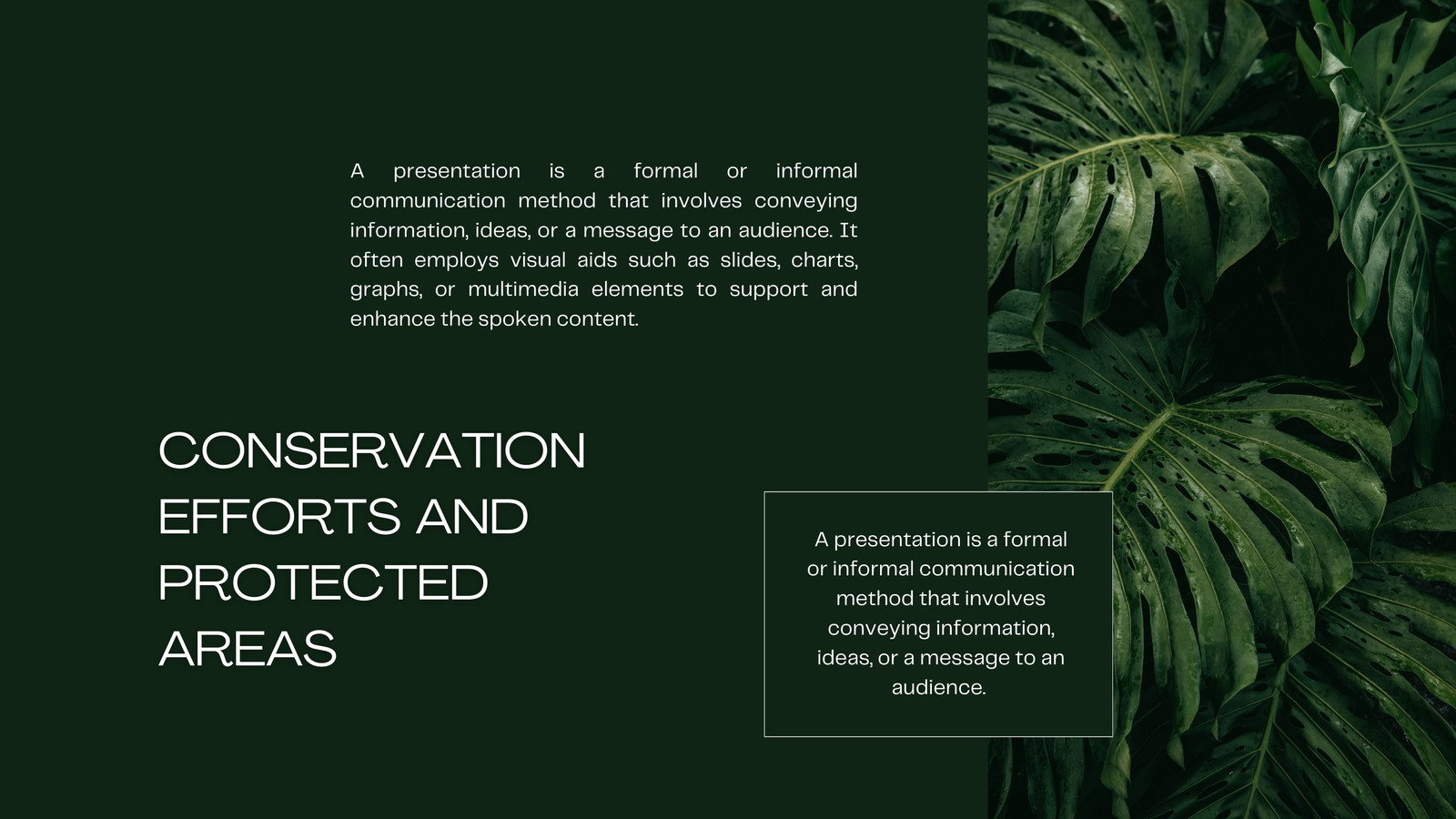 A presentation is a formal or informal communication method that involves conveying information, ideas, or a message to an audience. It often employs visual aids such as slides, charts, graphs, or multimedia elements to support and enhance the spoken content.

CONSERVATION EFFORTS AND PROTECTED AREAS

A presentation is a formal or informal communication method that involves conveying information, ideas, or a message to an audience.